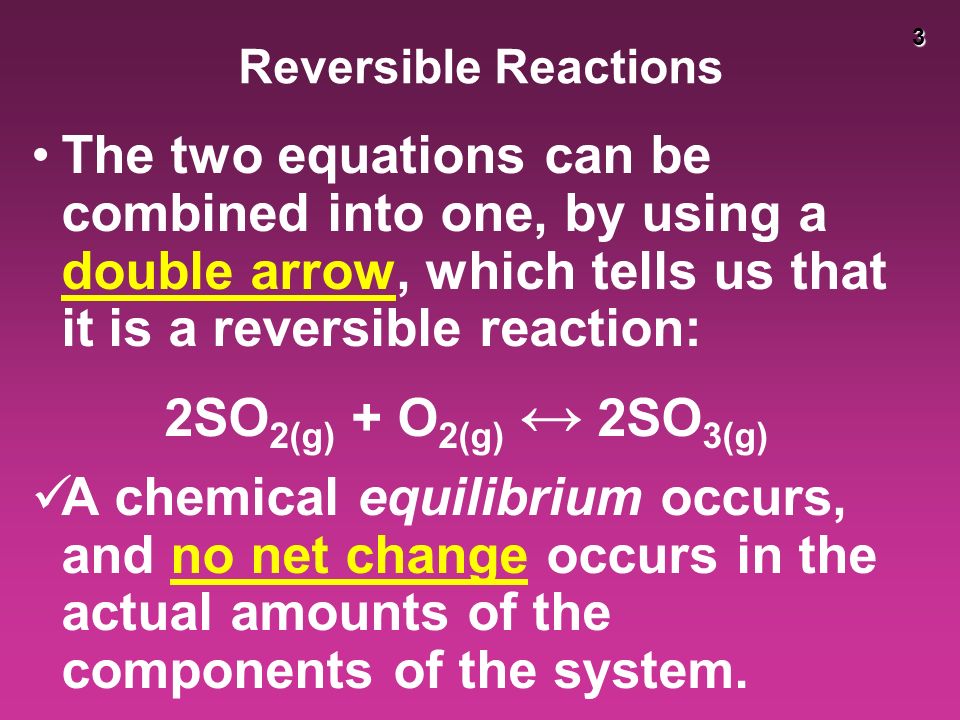 3

Reversible Reactions

• The two equations can be combined into one, by using a double arrow, which tells us that it is a reversible reaction:

$2SO_{2(g)} + O_{2(g)} \leftrightarrow 2SO_{3(g)}$

✓A chemical equilibrium occurs, and no net change occurs in the actual amounts of the components of the system.